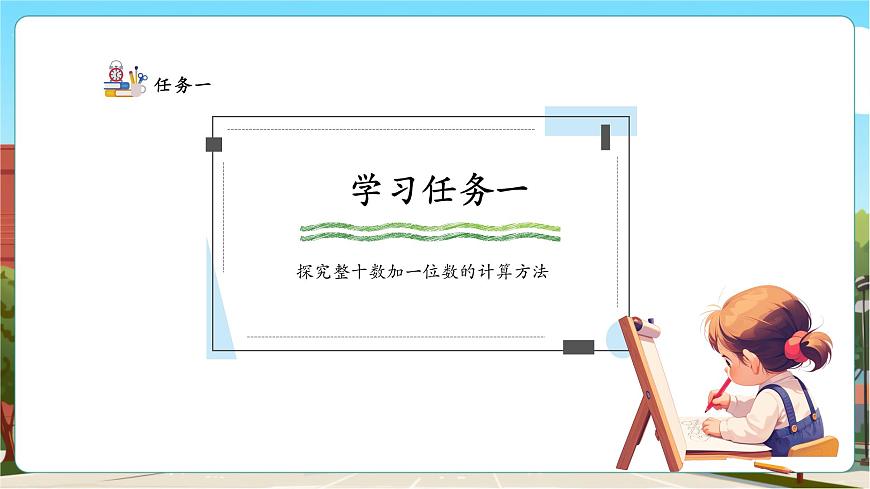 任务一

学习任务一

探究整十数加一位数的计算方法